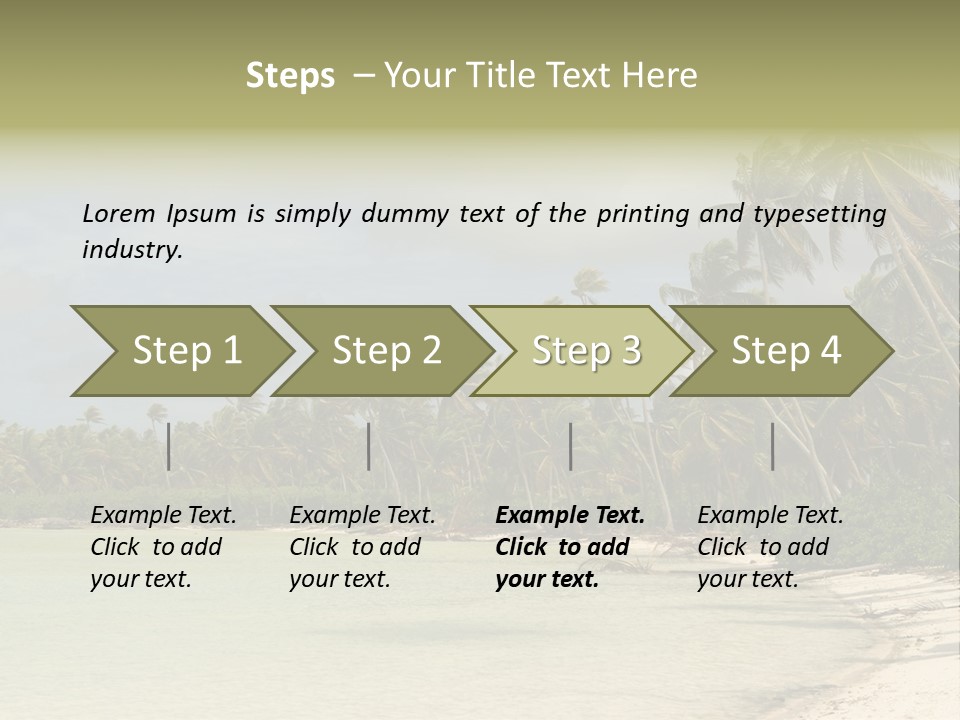 Steps – Your Title Text Here

Lorem Ipsum is simply dummy text of the printing and typesetting industry.

Step 1

Step 2

Step 3

Step 4

Example Text. Click to add your text.

Example Text. Click to add your text.

Example Text. Click to add your text.

Example Text. Click to add your text.